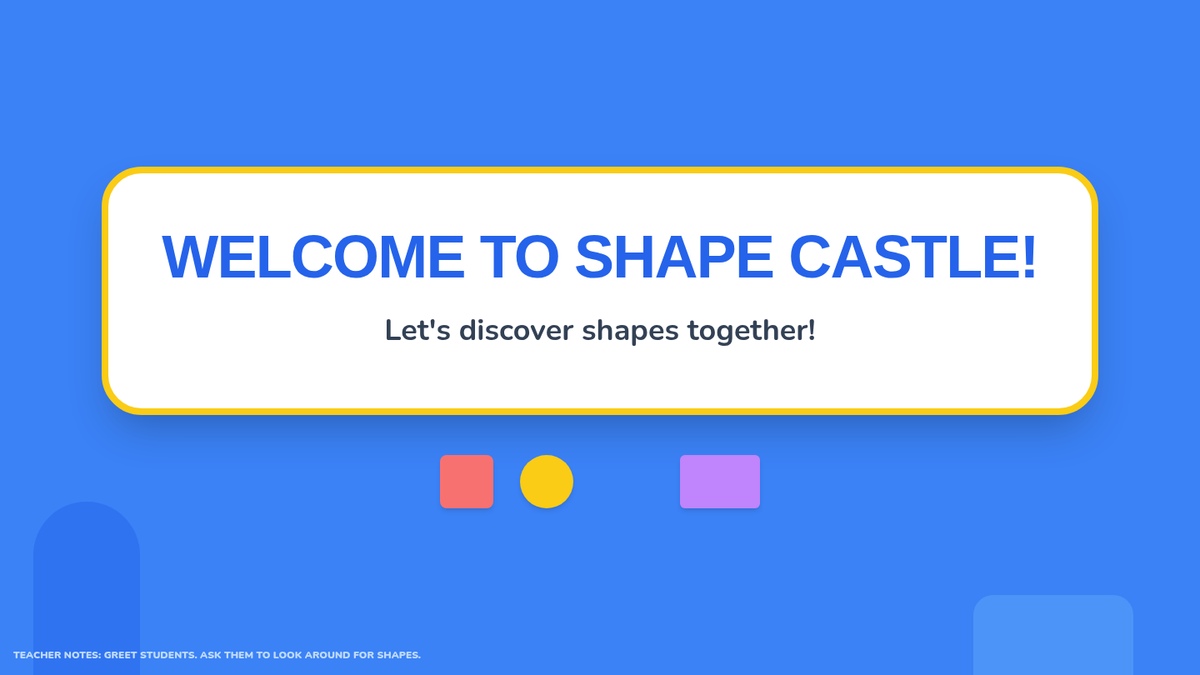 WELCOME TO SHAPE CASTLE!

Let's discover shapes together!

TEACHER NOTES: GREET STUDENTS. ASK THEM TO LOOK AROUND FOR SHAPES.